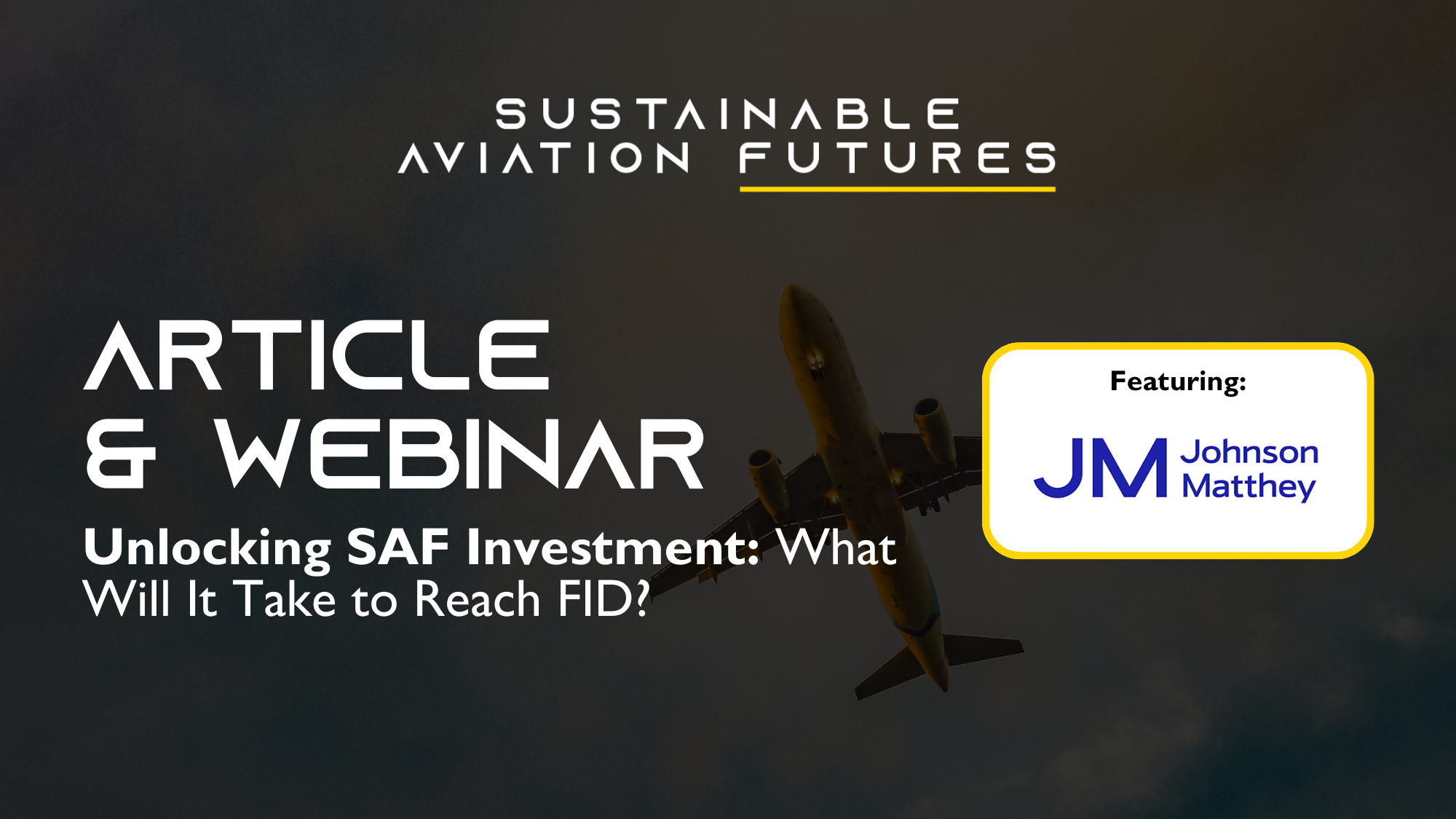 SUSTAINABLE AVIATION FUTURES

ARTICLE & WEBINAR

Unlocking SAF Investment: What Will It Take to Reach FID?

Featuring:

JM Johnson Matthey